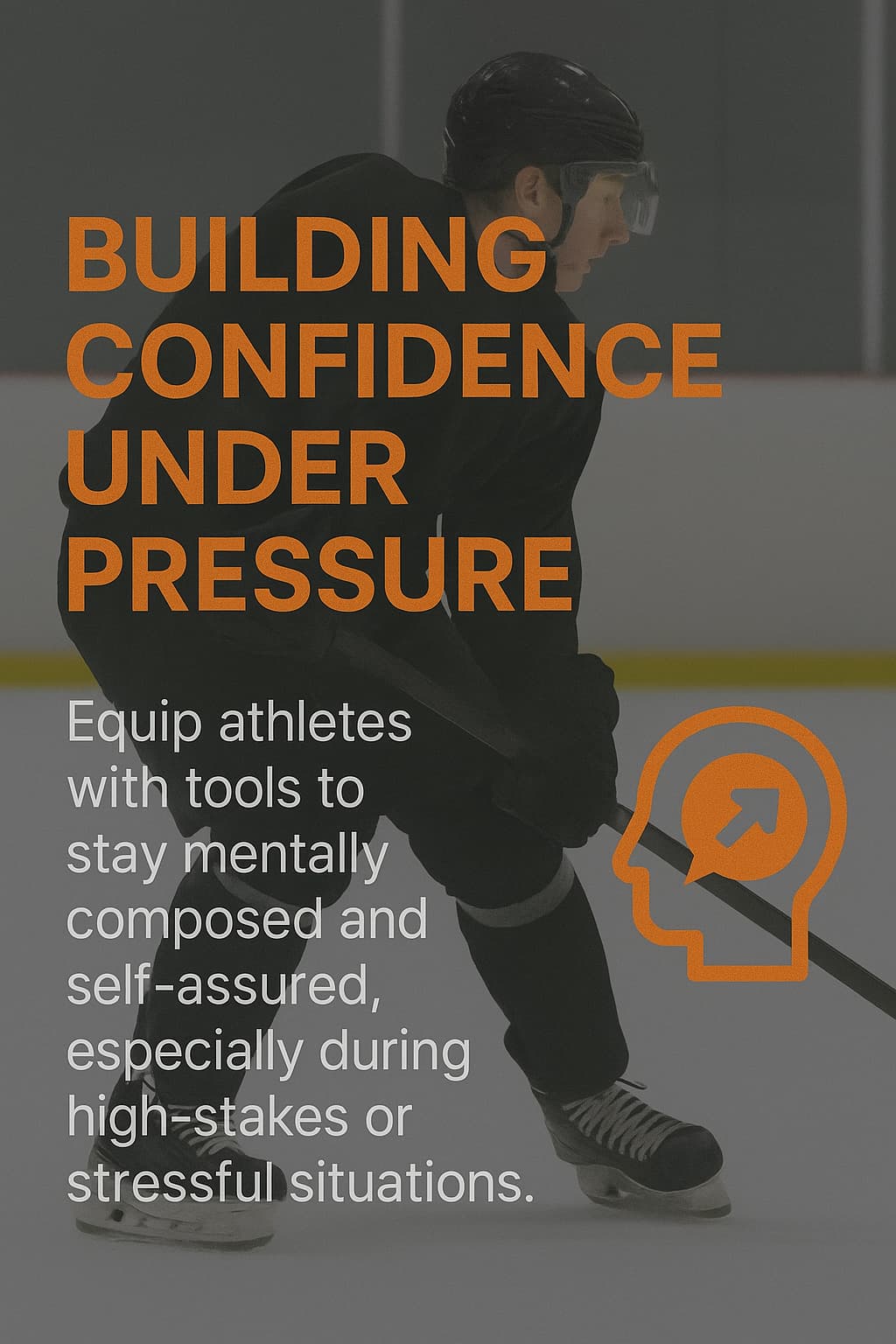 BUILDING CONFIDENCE UNDER PRESSURE

Equip athletes with tools to stay mentally composed and self-assured, especially during high-stakes or stressful situations.